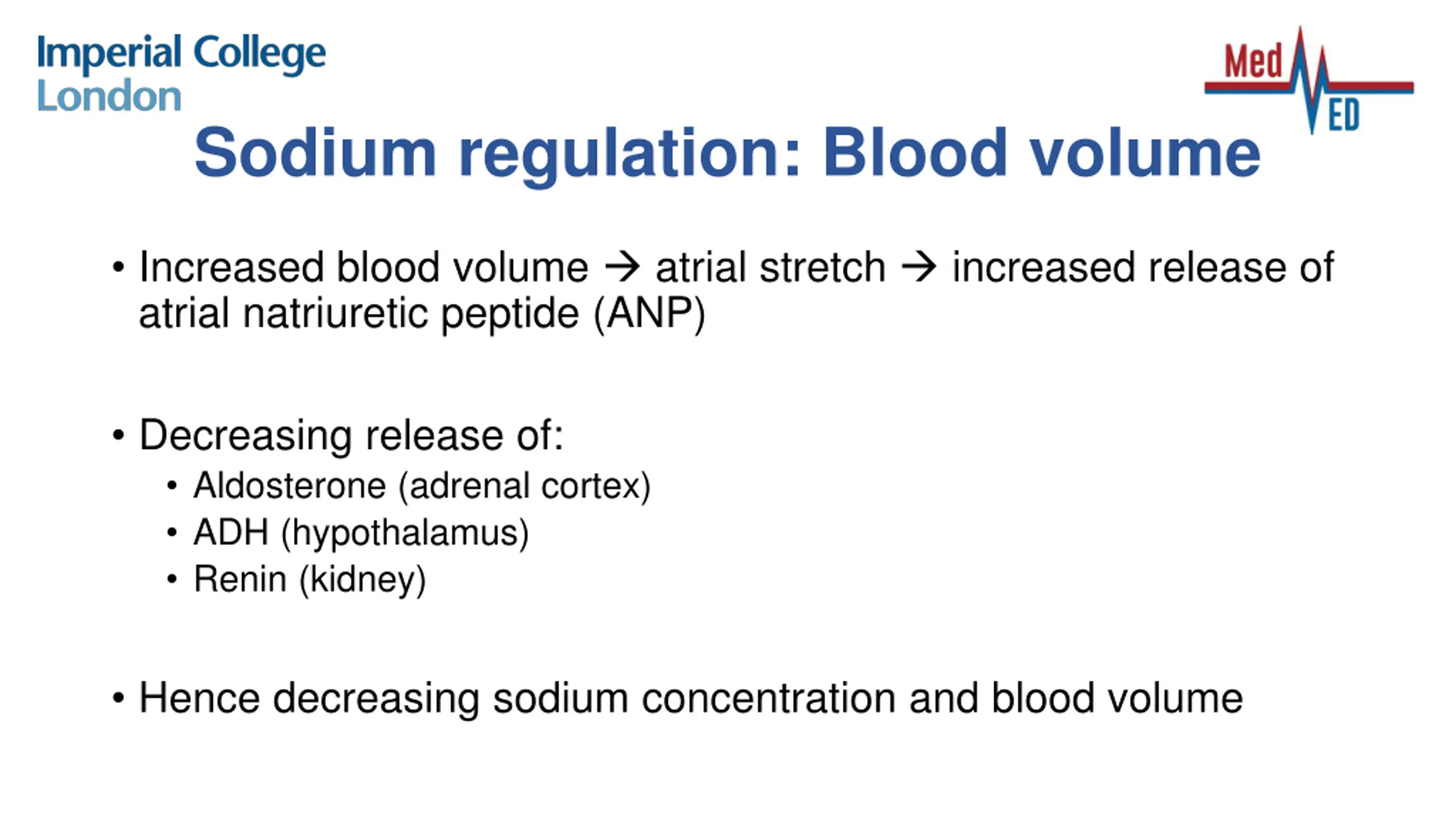 Imperial College London

Med ED

Sodium regulation: Blood volume

• Increased blood volume → atrial stretch → increased release of atrial natriuretic peptide (ANP)

• Decreasing release of:
 • Aldosterone (adrenal cortex)
 • ADH (hypothalamus)
 • Renin (kidney)

• Hence decreasing sodium concentration and blood volume